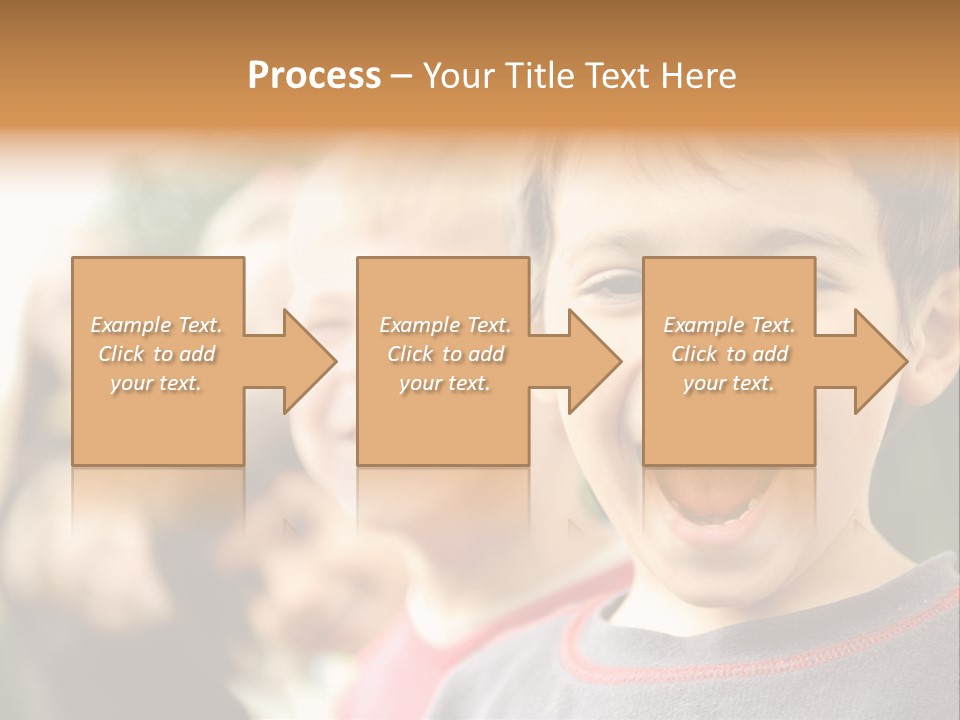 Process – Your Title Text Here

Example Text. Click to add your text.

Example Text. Click to add your text.

Example Text. Click to add your text.